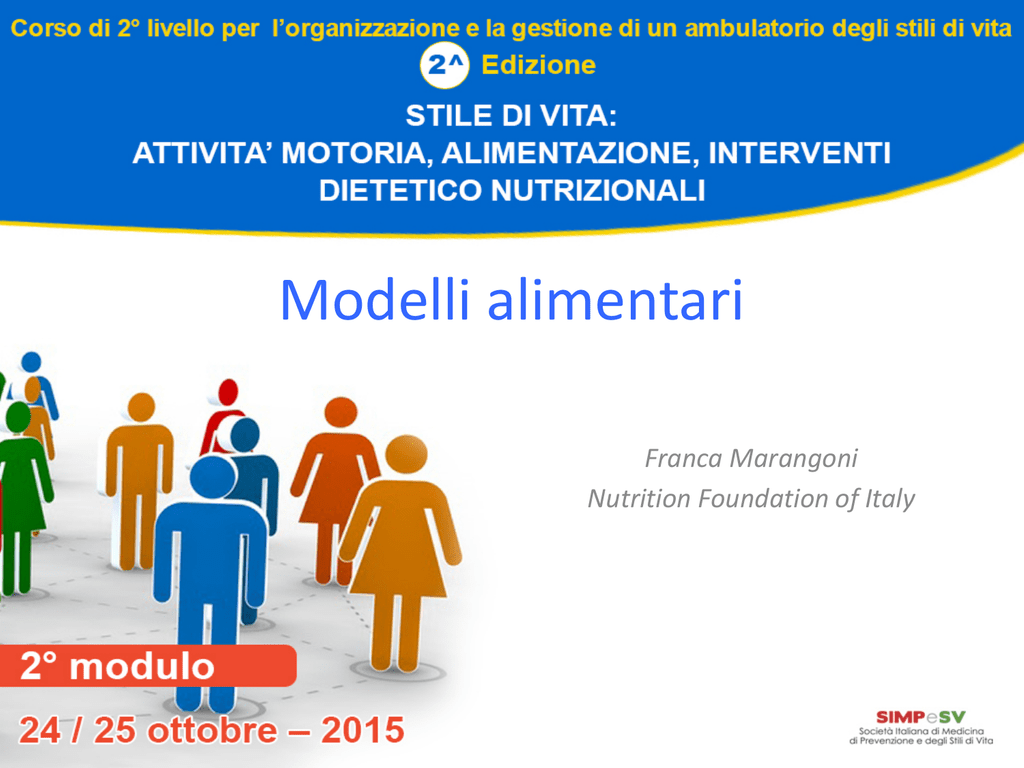 Corso di 2° livello per l'organizzazione e la gestione di un ambulatorio degli stili di vita

2^ Edizione

STILE DI VITA:
ATTIVITA' MOTORIA, ALIMENTAZIONE, INTERVENTI DIETETICO NUTRIZIONALI

Modelli alimentari

Franca Marangoni
Nutrition Foundation of Italy

2° modulo

24 / 25 ottobre – 2015

SIMPeSV
Società Italiana di Medicina di Prevenzione e degli Stili di Vita